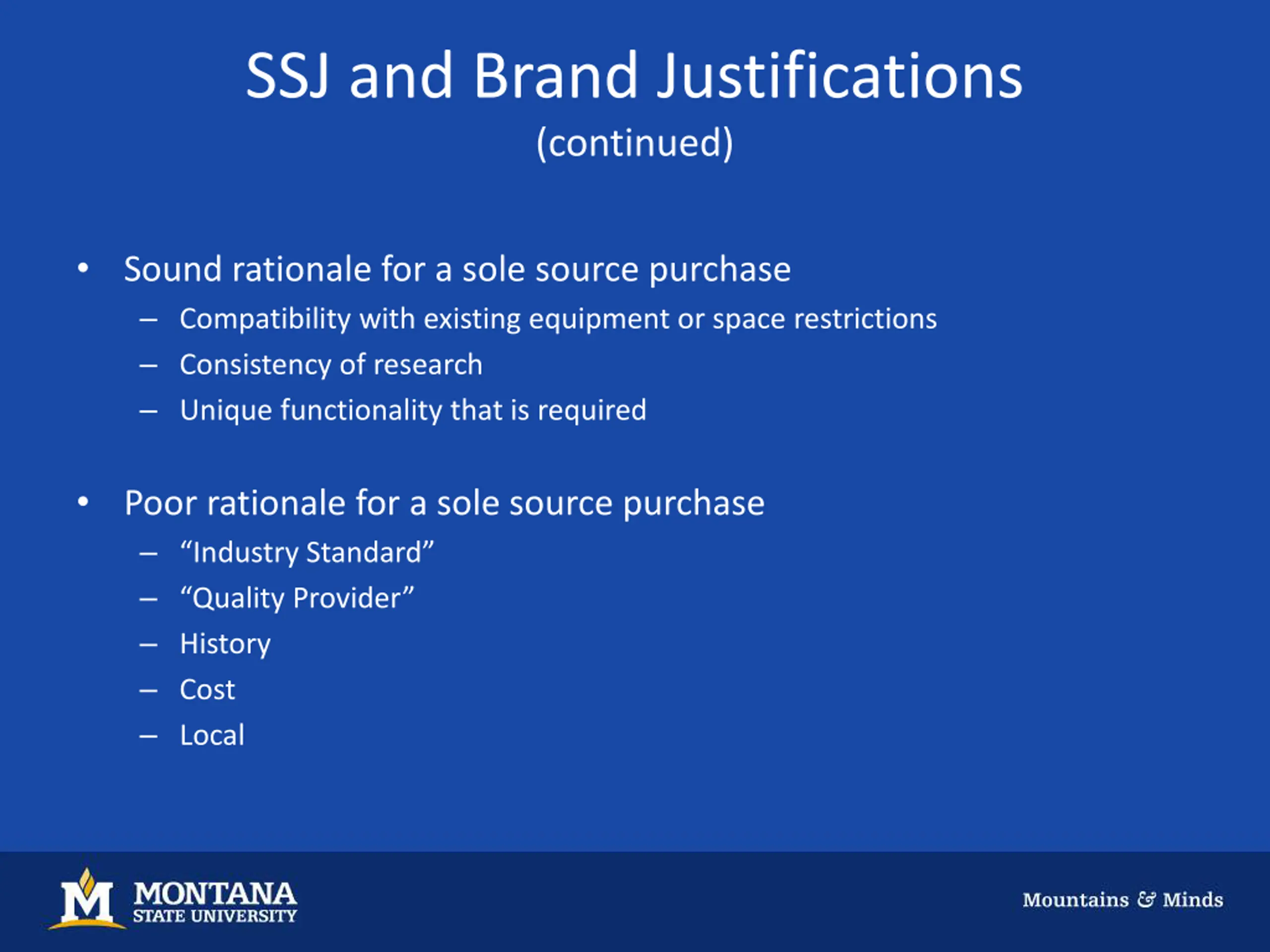 SSJ and Brand Justifications
(continued)

• Sound rationale for a sole source purchase
– Compatibility with existing equipment or space restrictions
– Consistency of research
– Unique functionality that is required

• Poor rationale for a sole source purchase
– “Industry Standard”
– “Quality Provider”
– History
– Cost
– Local

M MONTANA STATE UNIVERSITY

Mountains & Minds